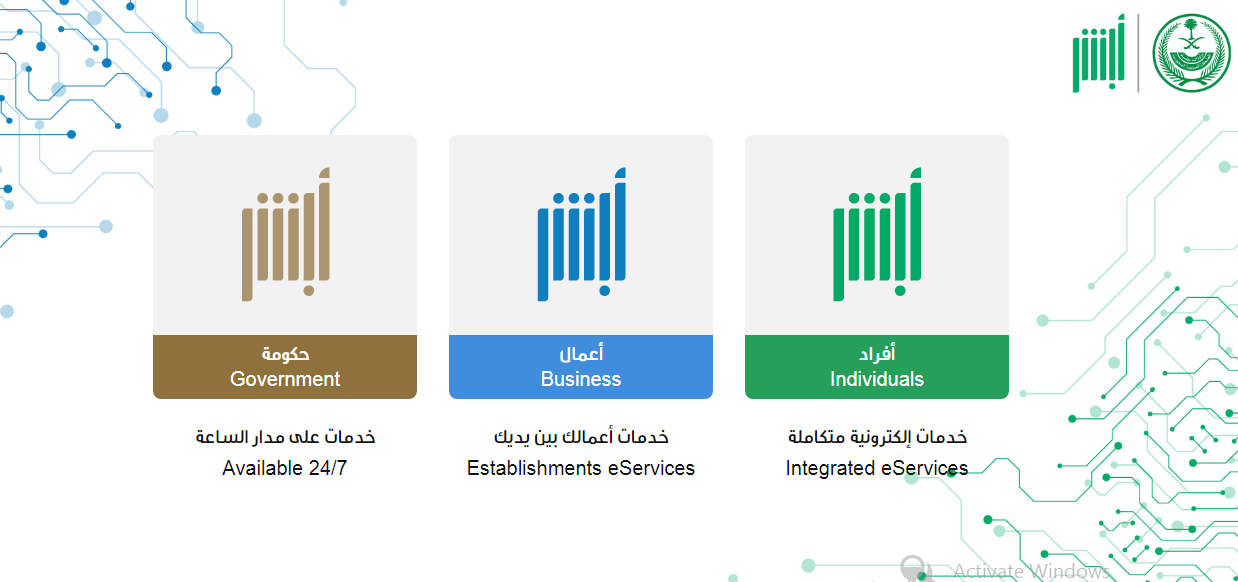 أبشر

أبشر
أفراد
Individuals

خدمات إلكترونية متكاملة
Integrated eServices

أبشر
أعمال
Business

خدمات أعمالك بين يديك
Establishments eServices

أبشر
حكومة
Government

خدمات على مدار الساعة
Available 24/7

Activate Windows